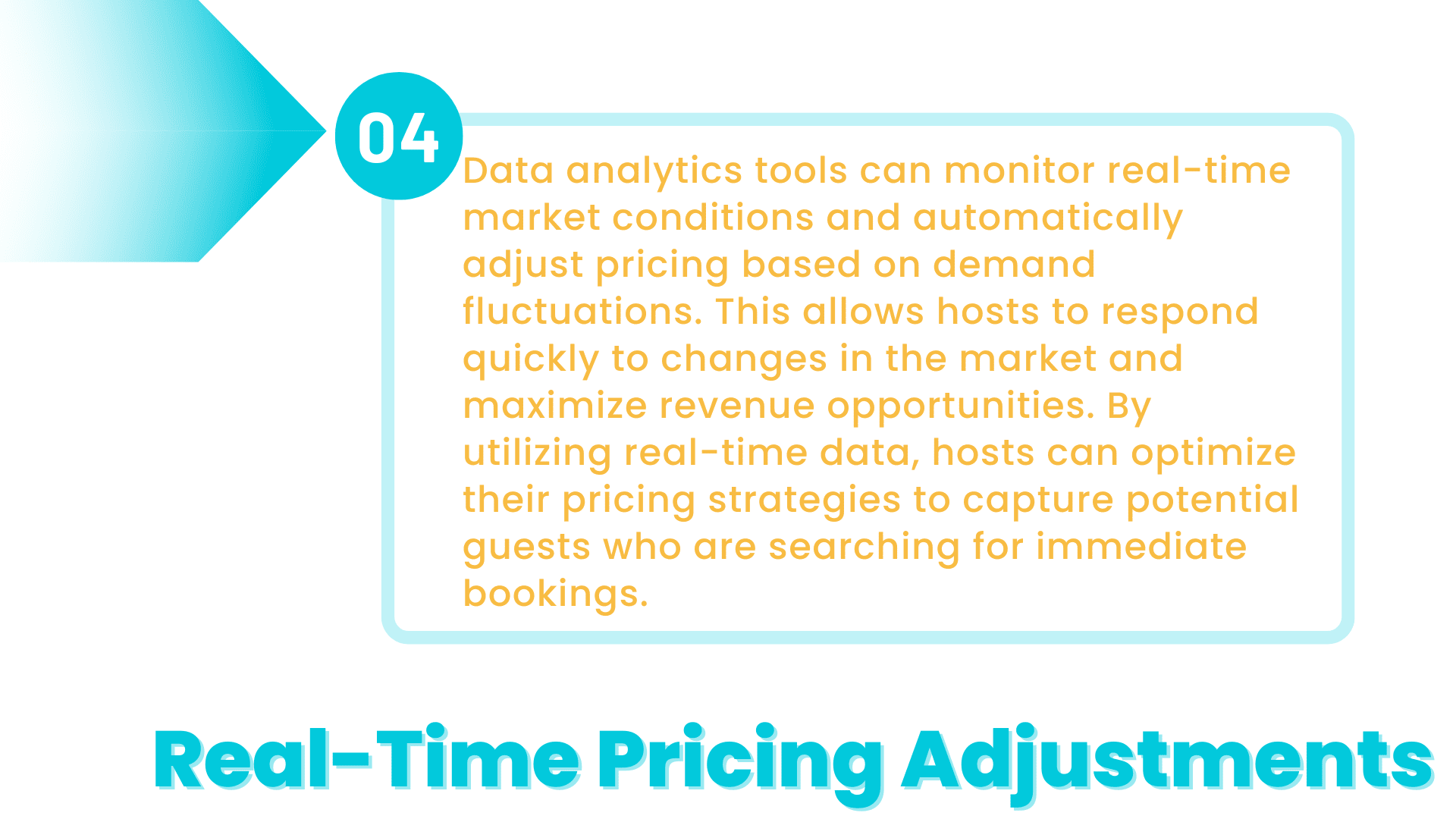 04

Data analytics tools can monitor real-time market conditions and automatically adjust pricing based on demand fluctuations. This allows hosts to respond quickly to changes in the market and maximize revenue opportunities. By utilizing real-time data, hosts can optimize their pricing strategies to capture potential guests who are searching for immediate bookings.

Real-Time Pricing Adjustments